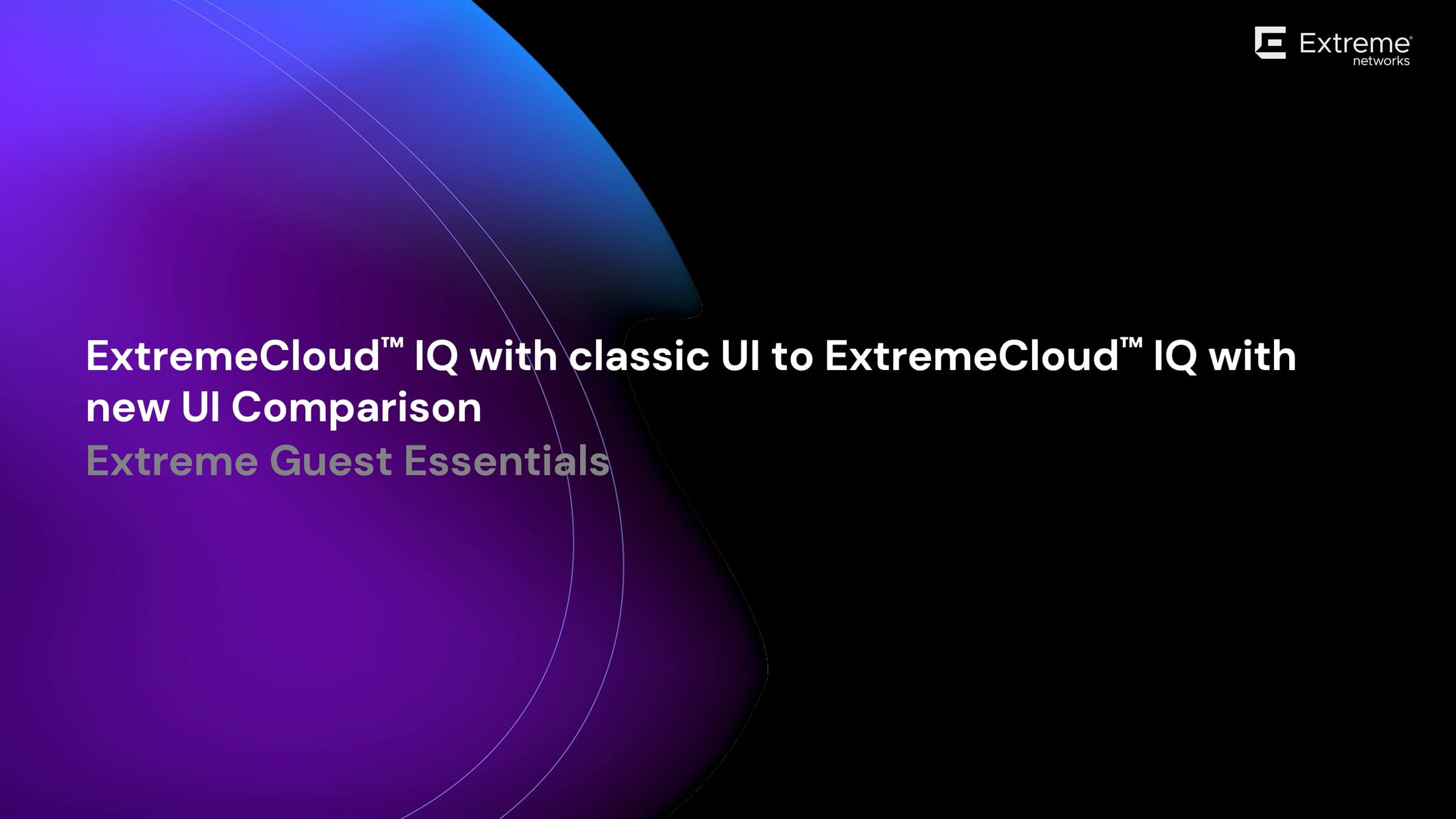 Extreme® networks

ExtremeCloud™ IQ with classic UI to ExtremeCloud™ IQ with new UI Comparison

Extreme Guest Essentials